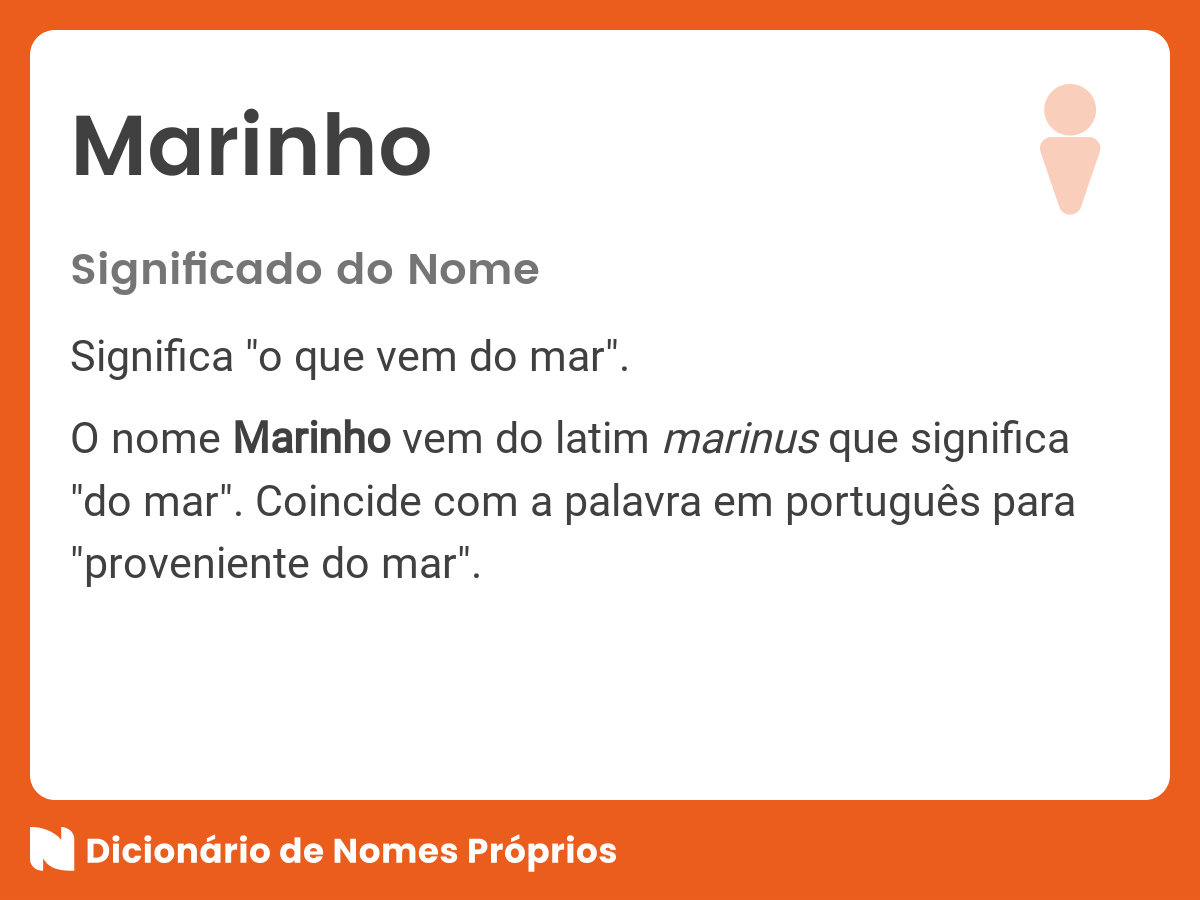 Marinho

Significado do Nome

Significa "o que vem do mar".

O nome Marinho vem do latim marinus que significa "do mar". Coincide com a palavra em português para "proveniente do mar".

Dicionário de Nomes Próprios